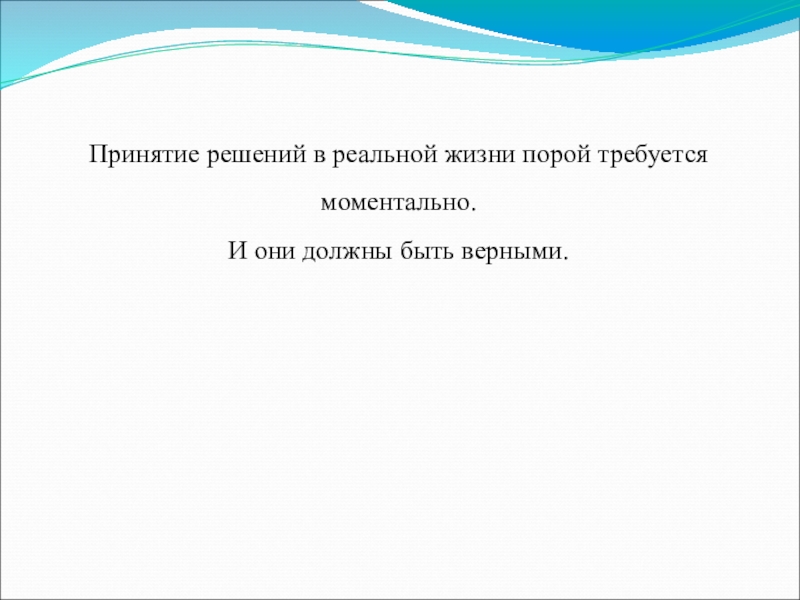 Принятие решений в реальной жизни порой требуется моментально.

И они должны быть верными.